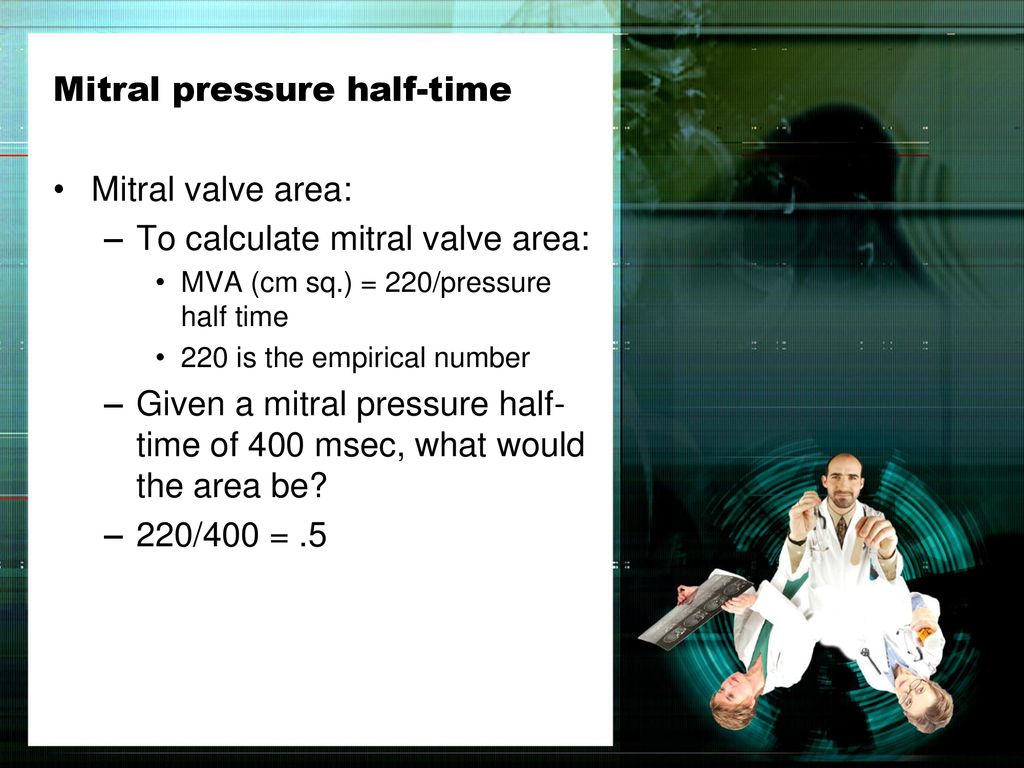 Mitral pressure half-time

• Mitral valve area:
– To calculate mitral valve area:
• MVA (cm sq.) = 220/pressure half time
• 220 is the empirical number
– Given a mitral pressure half-time of 400 msec, what would the area be?
– 220/400 = .5